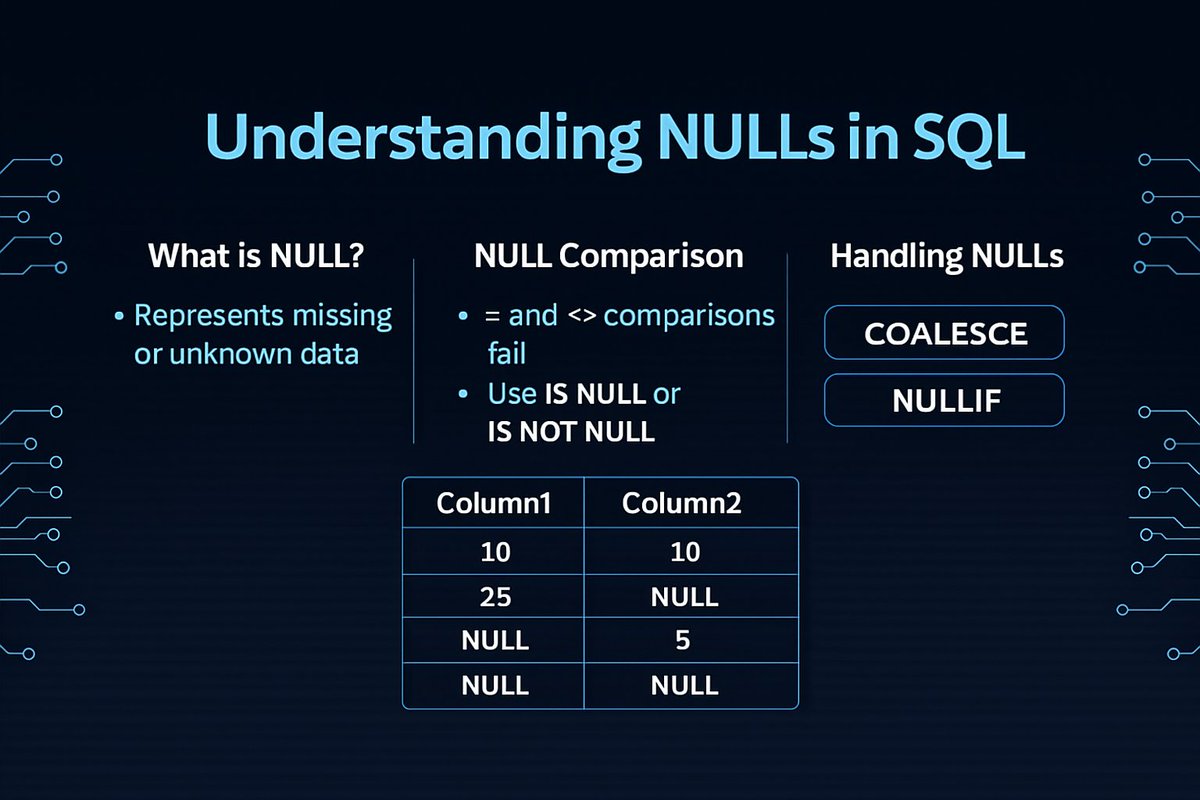 Understanding NULLs in SQL

What is NULL?

• Represents missing or unknown data

NULL Comparison

• = and <> comparisons fail
• Use IS NULL or IS NOT NULL

Handling NULLs

COALESCE

NULLIF

| Column1 | Column2 |
|---|---|
| 10 | 10 |
| 25 | NULL |
| NULL | 5 |
| NULL | NULL |